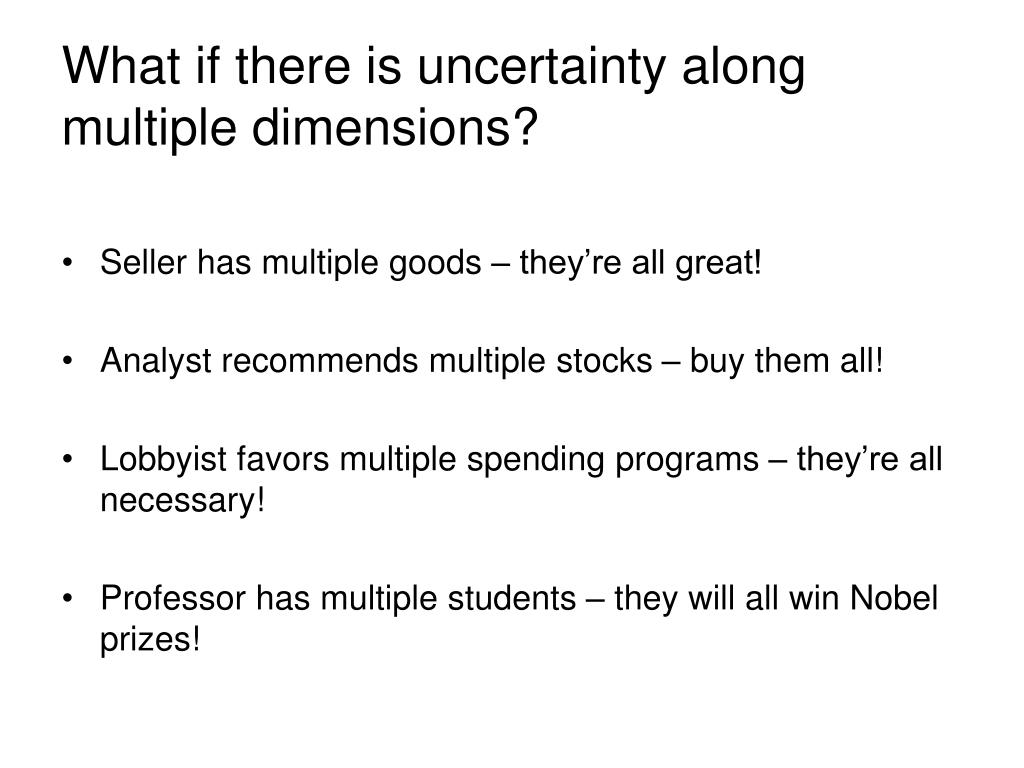 What if there is uncertainty along multiple dimensions?

• Seller has multiple goods – they’re all great!

• Analyst recommends multiple stocks – buy them all!

• Lobbyist favors multiple spending programs – they’re all necessary!

• Professor has multiple students – they will all win Nobel prizes!